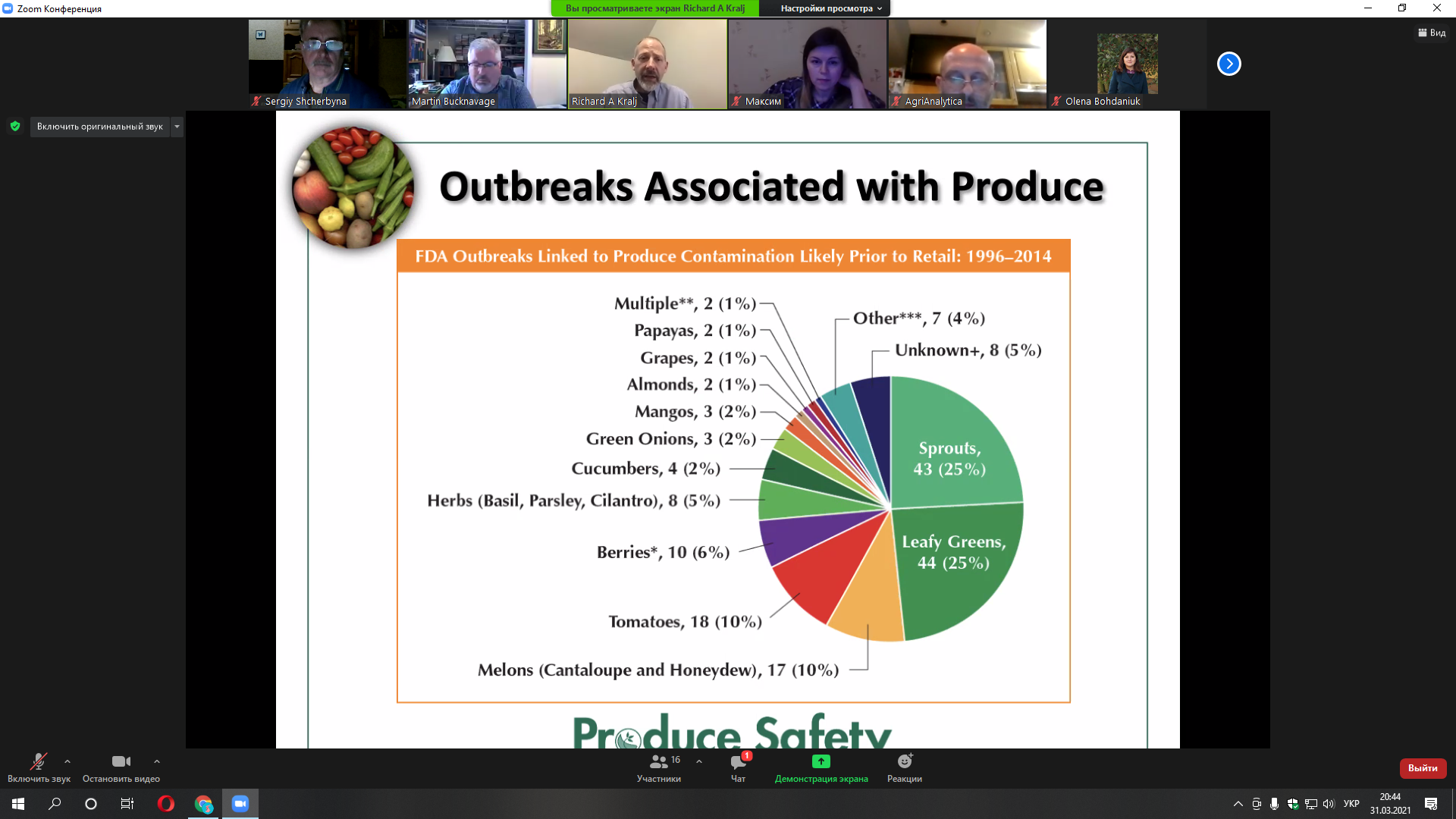 Zoom Конференция

Вы просматриваете экран Richard A Kralj

Настройки просмотра

Вид

Sergiy Shcherbyna

Martin Bucknavage

Richard A Kralj

Максим

AgriAnalytica

Olena Bohdaniuk

Включить оригинальный звук

Outbreaks Associated with Produce

FDA Outbreaks Linked to Produce Contamination Likely Prior to Retail: 1996–2014

Multiple**, 2 (1%)

Papayas, 2 (1%)

Grapes, 2 (1%)

Almonds, 2 (1%)

Mangos, 3 (2%)

Green Onions, 3 (2%)

Cucumbers, 4 (2%)

Herbs (Basil, Parsley, Cilantro), 8 (5%)

Berries*, 10 (6%)

Tomatoes, 18 (10%)

Melons (Cantaloupe and Honeydew), 17 (10%)

Other***, 7 (4%)

Unknown+, 8 (5%)

Sprouts, 43 (25%)

Leafy Greens, 44 (25%)

Produce Safety

Включить звук

Остановить видео

16

Участники

1

Чат

Демонстрация экрана

Реакции

Выйти

УКР

20:44

31.03.2021